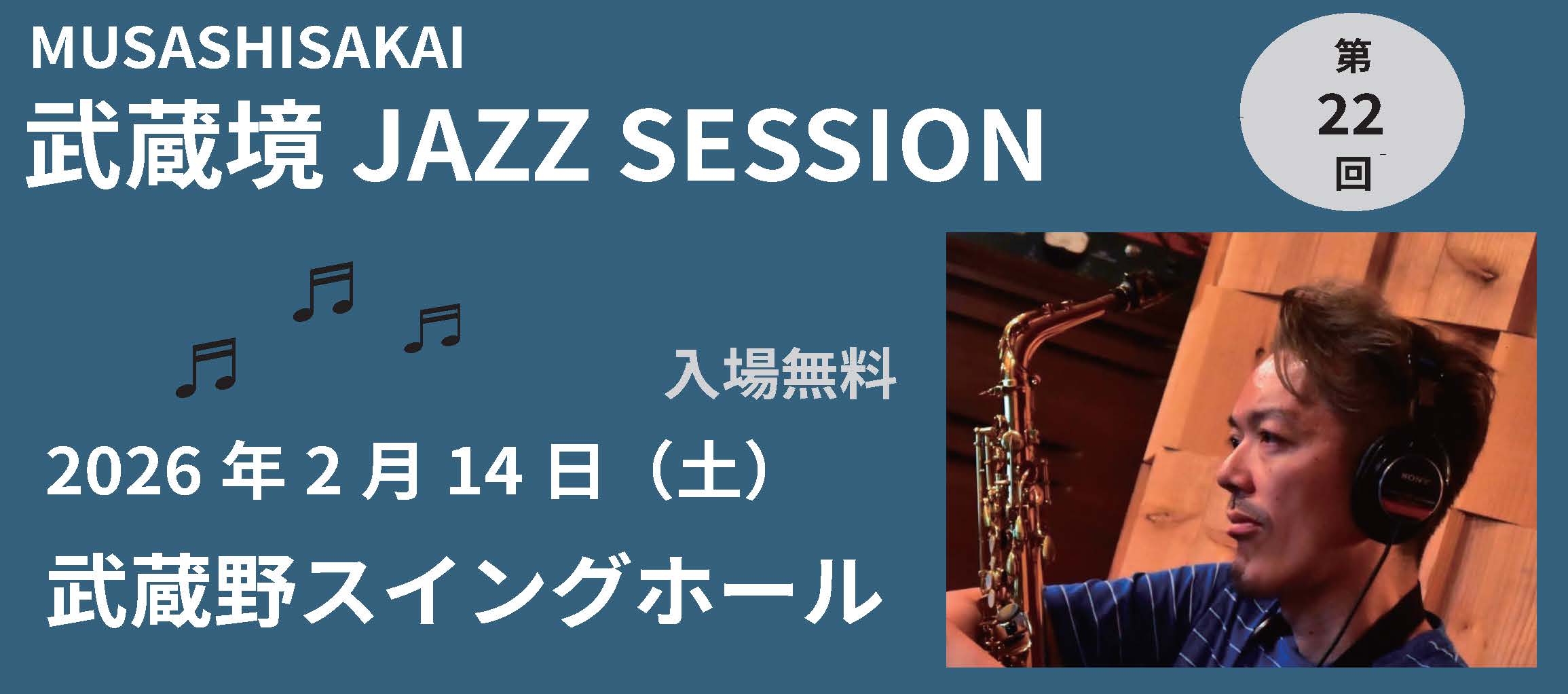 MUSASHISAKAI
武蔵境 JAZZ SESSION

第
22
回

入場無料

2026 年 2 月 14 日（土）

武蔵野スイングホール

SONY